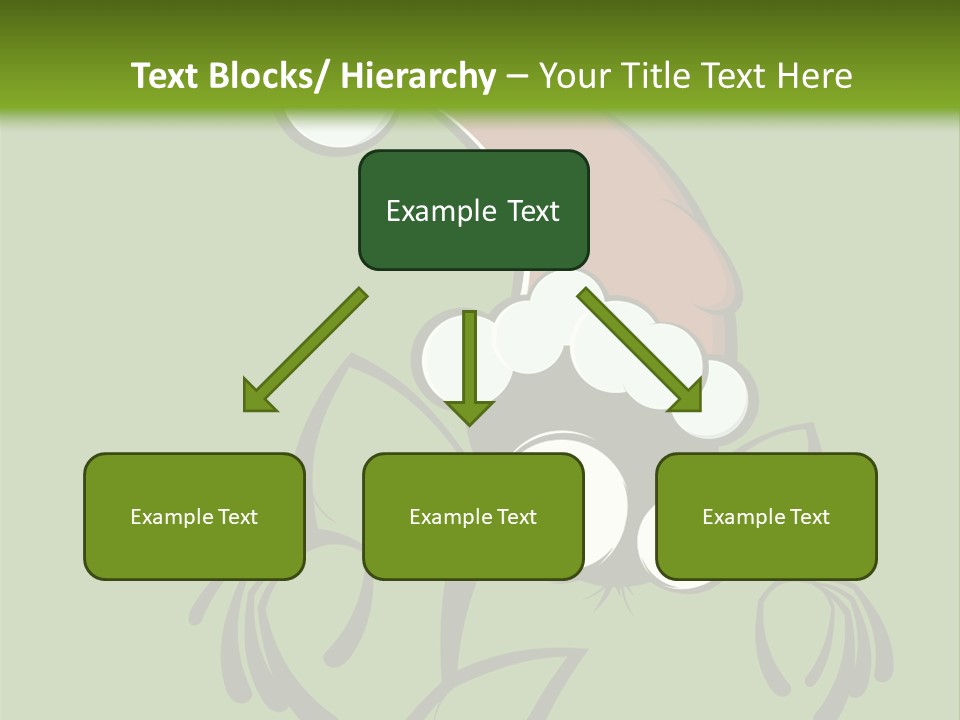 Text Blocks/ Hierarchy – Your Title Text Here

Example Text

Example Text

Example Text

Example Text